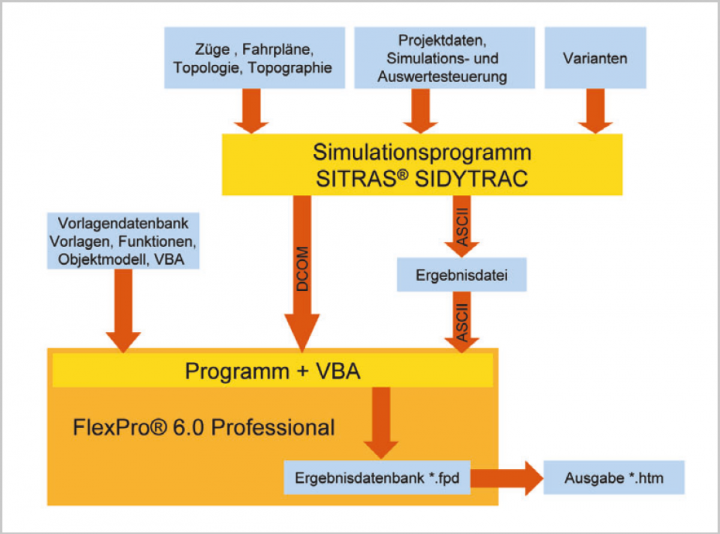 Züge , Fahrpläne, Topologie, Topographie

Projektdaten, Simulations- und Auswertesteuerung

Varianten

Simulationsprogramm SITRAS® SIDYTRAC

Vorlagendatenbank Vorlagen, Funktionen, Objektmodell, VBA

DCOM

ASCII

Ergebnisdatei

ASCII

Programm + VBA

FlexPro® 6.0 Professional

Ergebnisdatenbank *.fpd

Ausgabe *.htm